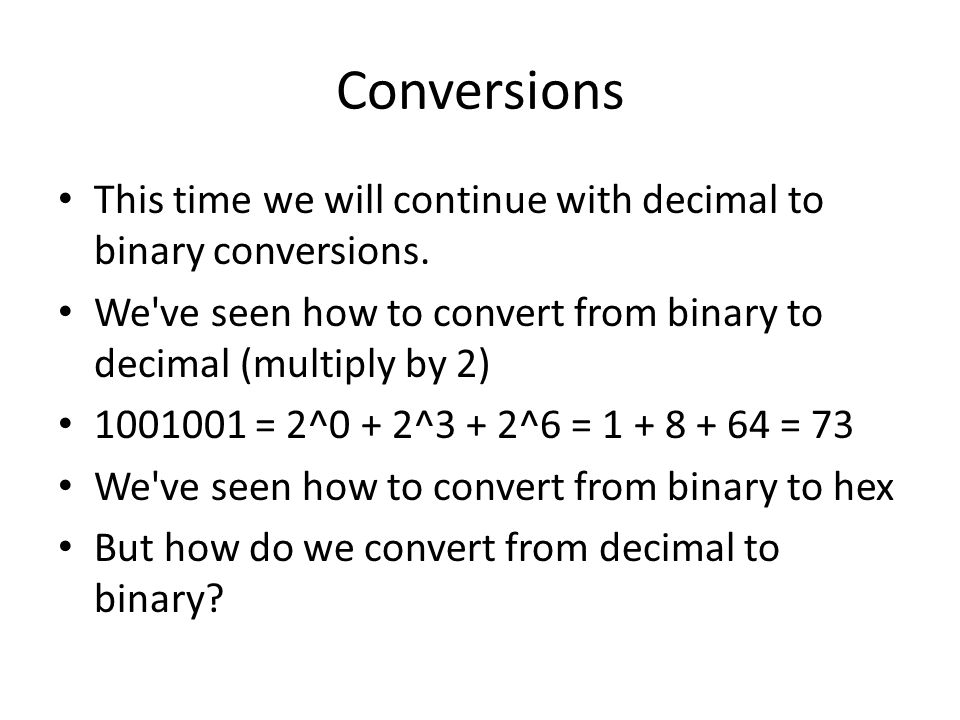 Conversions

• This time we will continue with decimal to binary conversions.
• We've seen how to convert from binary to decimal (multiply by 2)
• 1001001 = 2^0 + 2^3 + 2^6 = 1 + 8 + 64 = 73
• We've seen how to convert from binary to hex
• But how do we convert from decimal to binary?